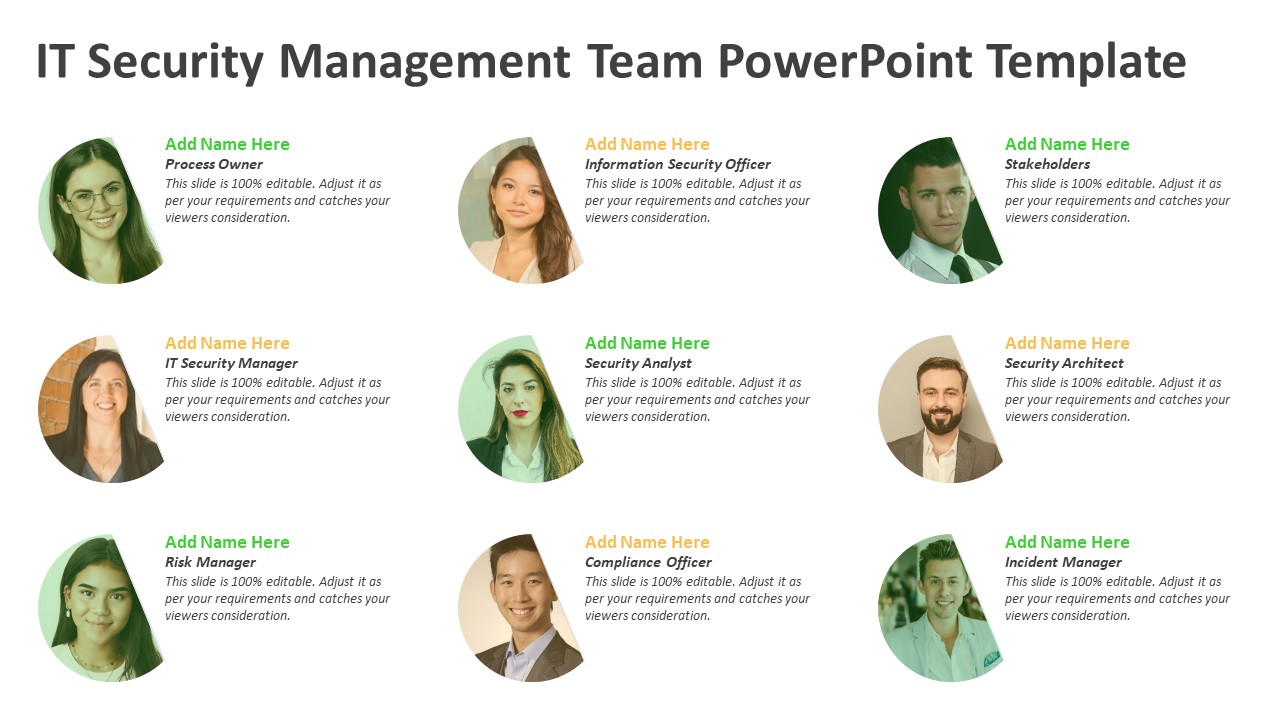 IT Security Management Team PowerPoint Template

Add Name Here
Process Owner
This slide is 100% editable. Adjust it as per your requirements and catches your viewers consideration.

Add Name Here
Information Security Officer
This slide is 100% editable. Adjust it as per your requirements and catches your viewers consideration.

Add Name Here
Stakeholders
This slide is 100% editable. Adjust it as per your requirements and catches your viewers consideration.

Add Name Here
IT Security Manager
This slide is 100% editable. Adjust it as per your requirements and catches your viewers consideration.

Add Name Here
Security Analyst
This slide is 100% editable. Adjust it as per your requirements and catches your viewers consideration.

Add Name Here
Security Architect
This slide is 100% editable. Adjust it as per your requirements and catches your viewers consideration.

Add Name Here
Risk Manager
This slide is 100% editable. Adjust it as per your requirements and catches your viewers consideration.

Add Name Here
Compliance Officer
This slide is 100% editable. Adjust it as per your requirements and catches your viewers consideration.

Add Name Here
Incident Manager
This slide is 100% editable. Adjust it as per your requirements and catches your viewers consideration.